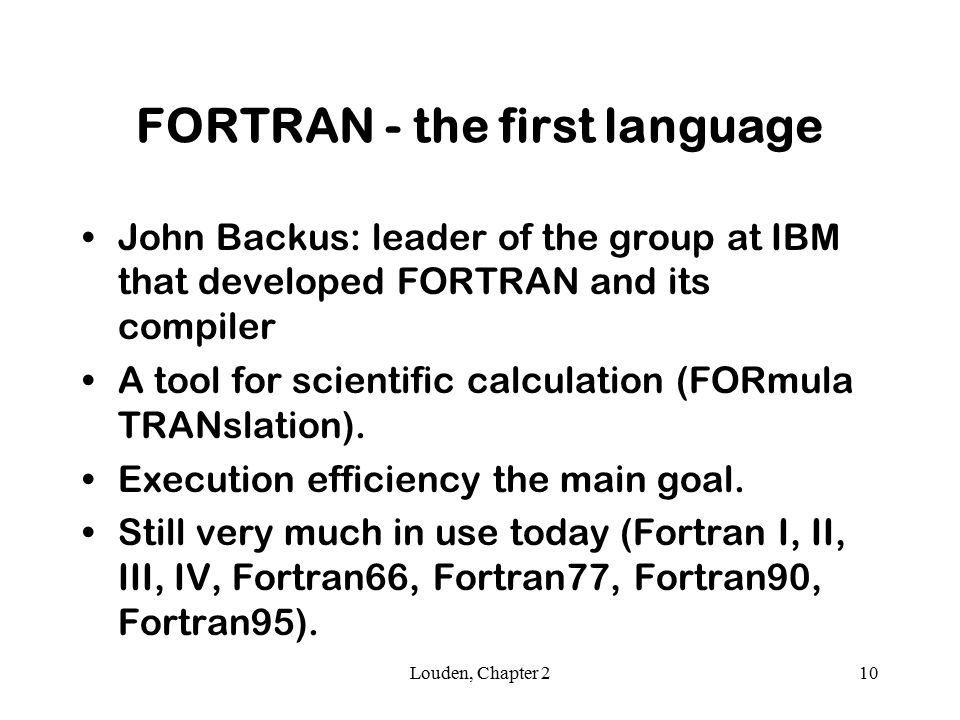 FORTRAN - the first language

• John Backus: leader of the group at IBM that developed FORTRAN and its compiler
• A tool for scientific calculation (FORmula TRANslation).
• Execution efficiency the main goal.
• Still very much in use today (Fortran I, II, III, IV, Fortran66, Fortran77, Fortran90, Fortran95).

Louden, Chapter 2

10